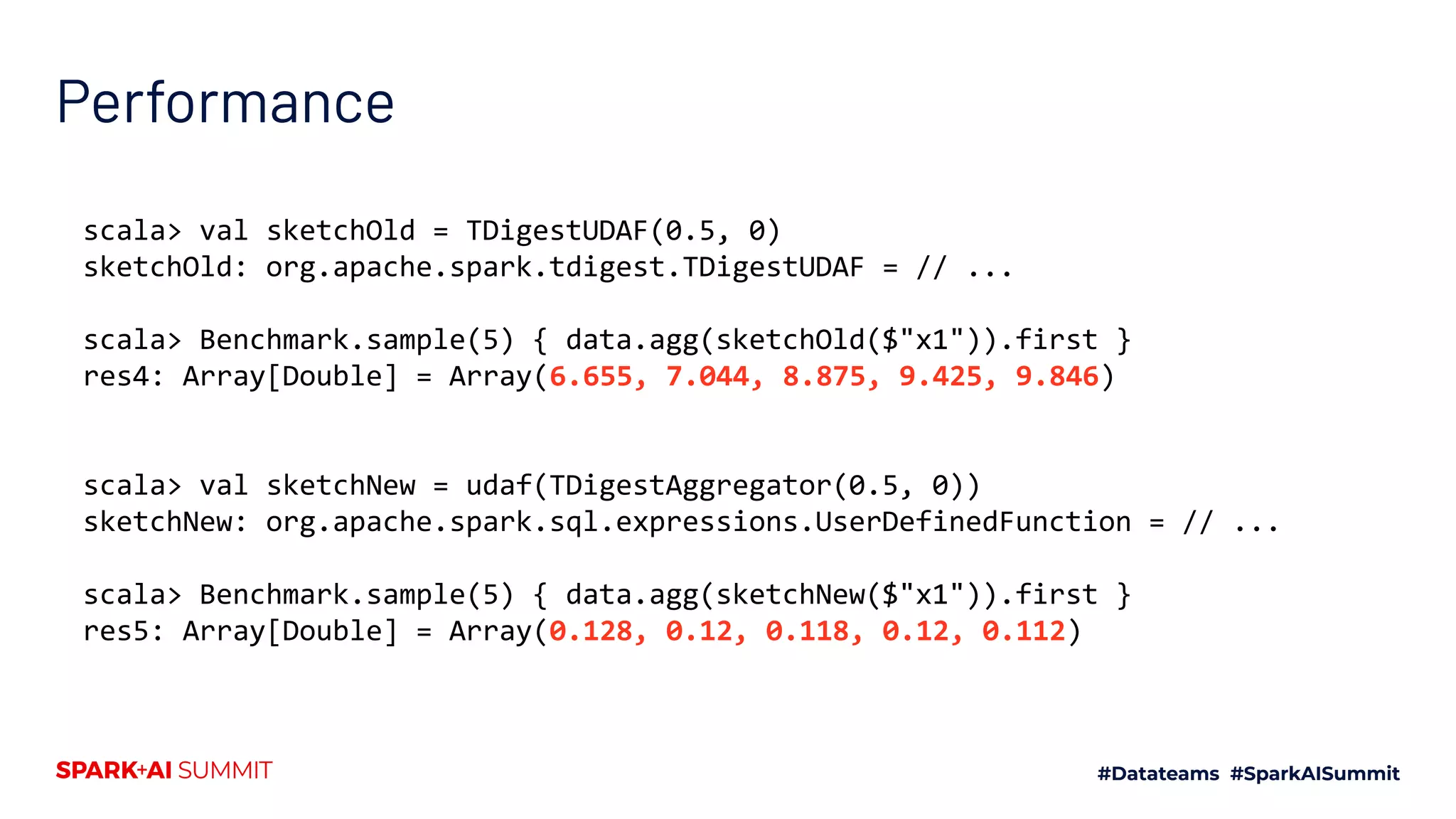 Performance

scala> val sketchOld = TDigestUDAF(0.5, 0)
sketchOld: org.apache.spark.tdigest.TDigestUDAF = // ...

scala> Benchmark.sample(5) { data.agg(sketchOld($"x1")).first }
res4: Array[Double] = Array(6.655, 7.044, 8.875, 9.425, 9.846)

scala> val sketchNew = udaf(TDigestAggregator(0.5, 0))
sketchNew: org.apache.spark.sql.expressions.UserDefinedFunction = // ...

scala> Benchmark.sample(5) { data.agg(sketchNew($"x1")).first }
res5: Array[Double] = Array(0.128, 0.12, 0.118, 0.12, 0.112)

SPARK+AI SUMMIT

#Datateams #SparkAISummit